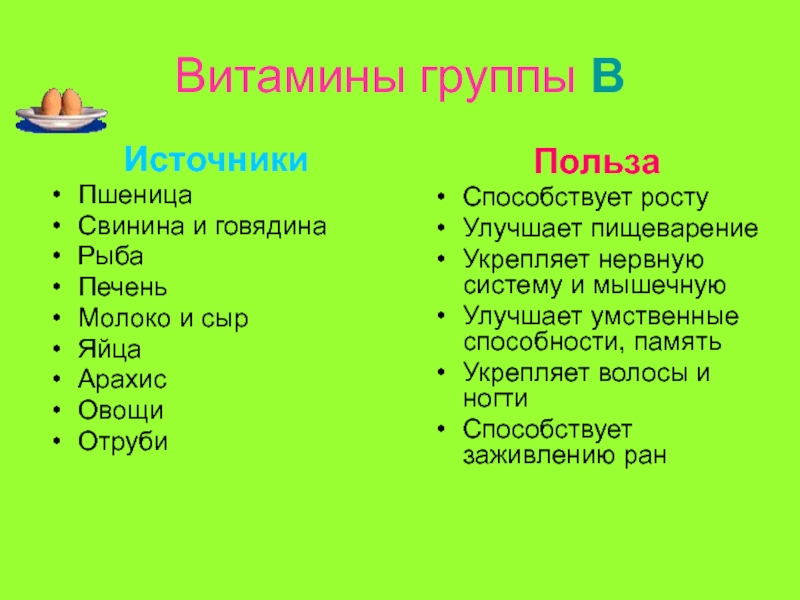 Витамины группы В

Источники
• Пшеница
• Свинина и говядина
• Рыба
• Печень
• Молоко и сыр
• Яйца
• Арахис
• Овощи
• Отруби

Польза
• Способствует росту
• Улучшает пищеварение
• Укрепляет нервную систему и мышечную
• Улучшает умственные способности, память
• Укрепляет волосы и ногти
• Способствует заживлению ран